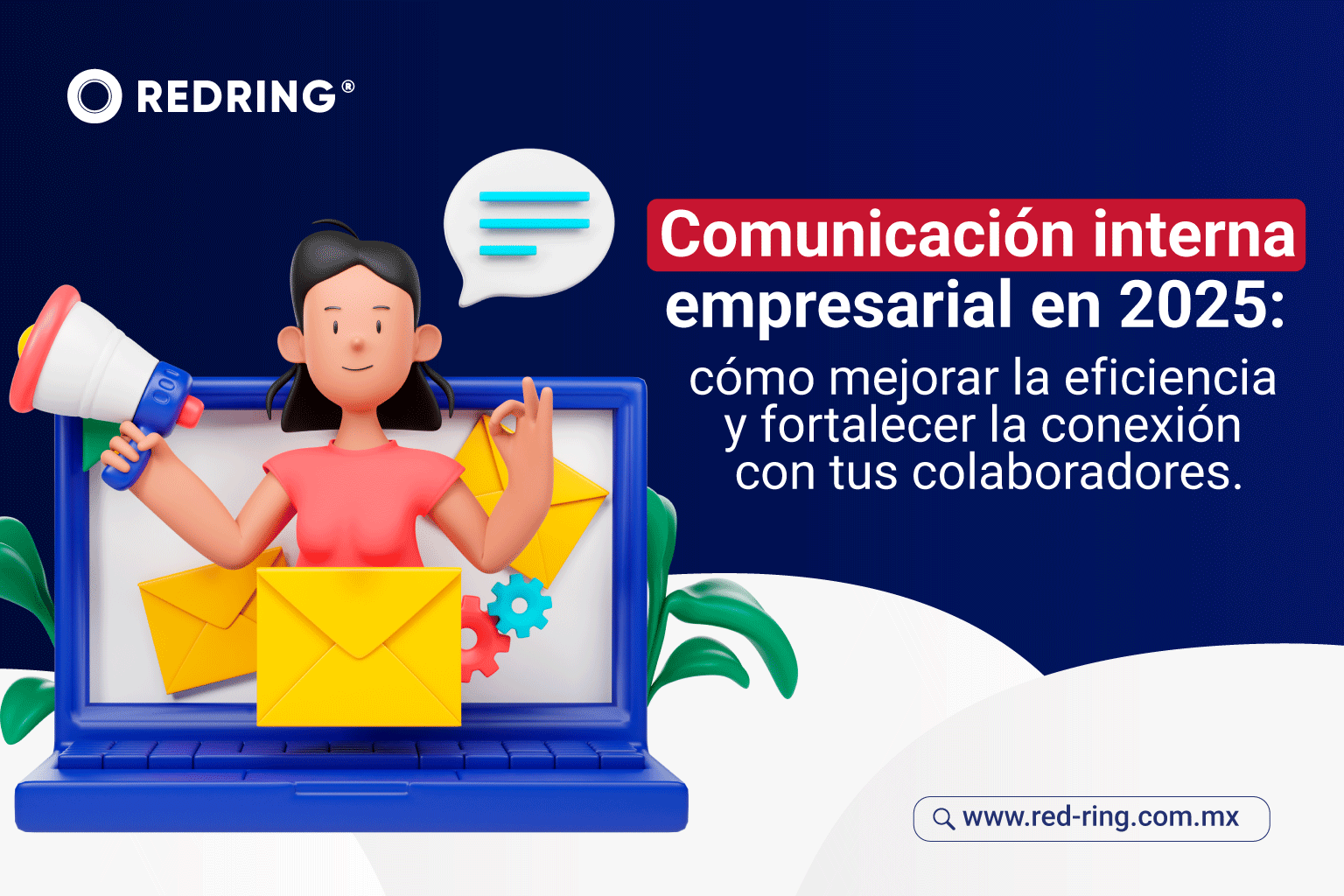 REDRING®

Comunicación interna empresarial en 2025:

cómo mejorar la eficiencia y fortalecer la conexión con tus colaboradores.

www.red-ring.com.mx